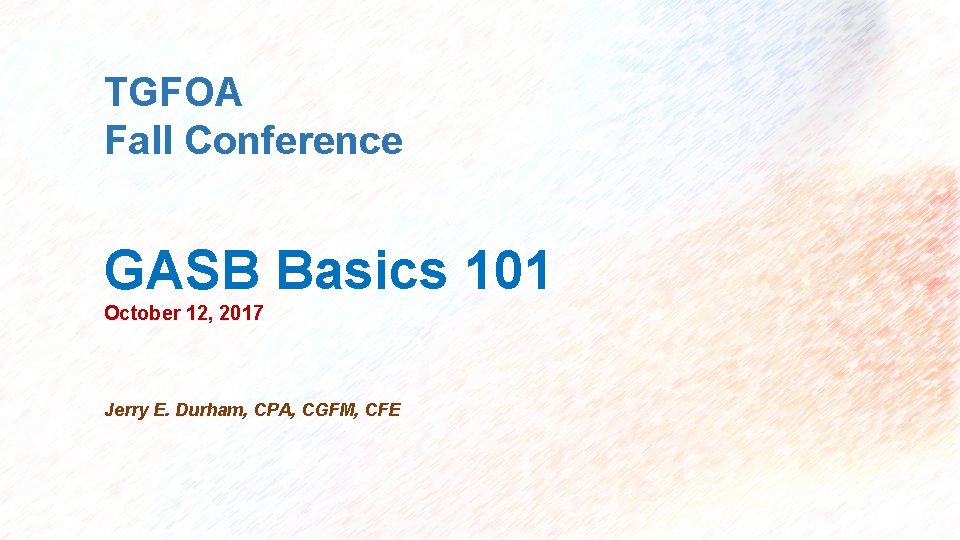 TGFOA
Fall Conference

GASB Basics 101
October 12, 2017

Jerry E. Durham, CPA, CGFM, CFE